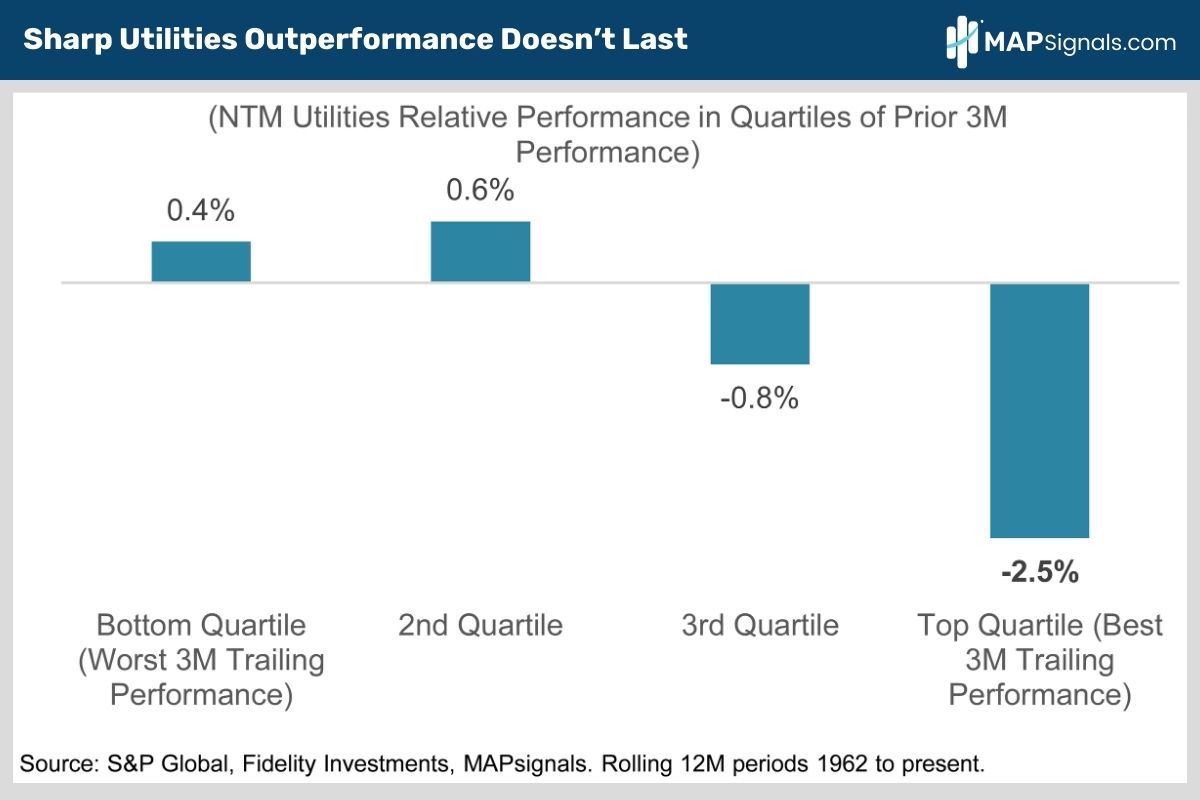 Sharp Utilities Outperformance Doesn't Last

MAPSignals.com

(NTM Utilities Relative Performance in Quartiles of Prior 3M Performance)

0.4%

0.6%

-0.8%

-2.5%

Bottom Quartile (Worst 3M Trailing Performance)

2nd Quartile

3rd Quartile

Top Quartile (Best 3M Trailing Performance)

Source: S&P Global, Fidelity Investments, MAPsignals. Rolling 12M periods 1962 to present.